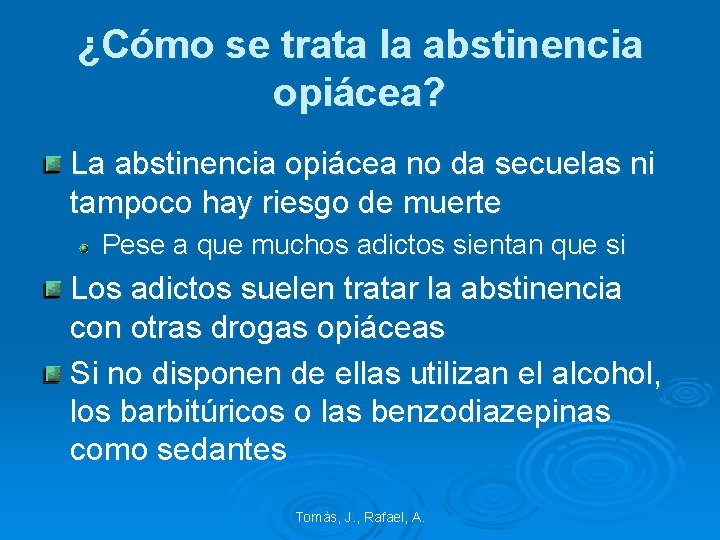 ¿Cómo se trata la abstinencia opiácea?

La abstinencia opiácea no da secuelas ni tampoco hay riesgo de muerte

Pese a que muchos adictos sientan que si

Los adictos suelen tratar la abstinencia con otras drogas opiáceas

Si no disponen de ellas utilizan el alcohol, los barbitúricos o las benzodiazepinas como sedantes

Tomàs, J., Rafael, A.